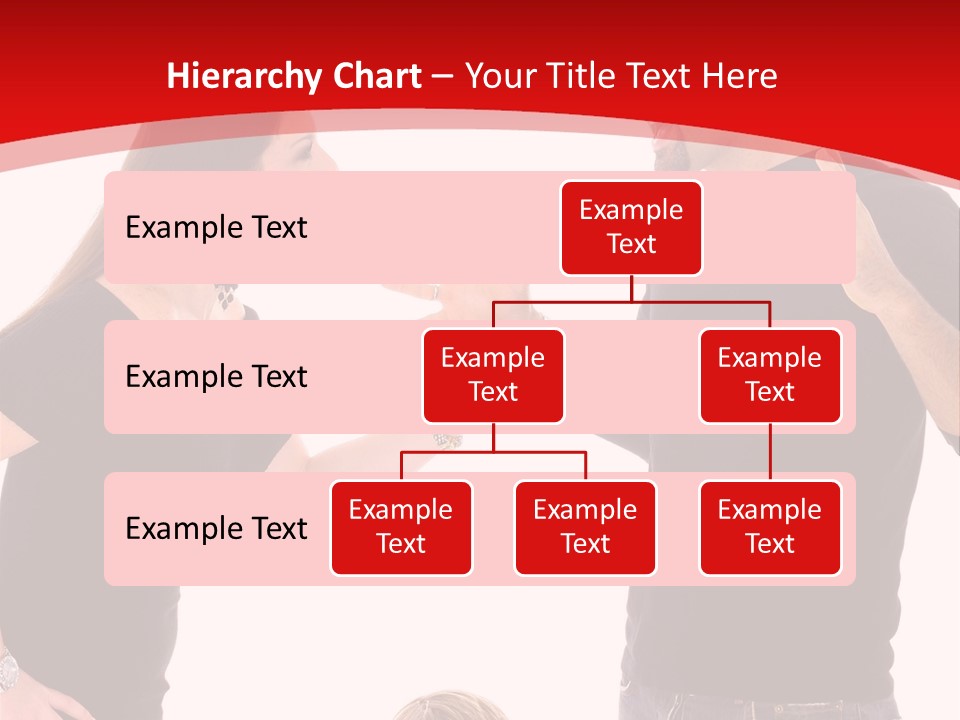 Hierarchy Chart – Your Title Text Here

Example Text

Example Text

Example Text

Example Text

Example Text

Example Text

Example Text

Example Text

Example Text